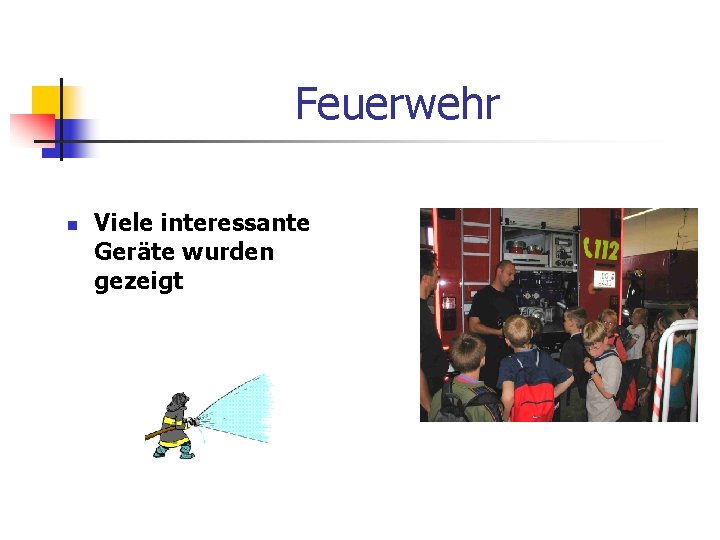 Feuerwehr

Viele interessante Geräte wurden gezeigt

112